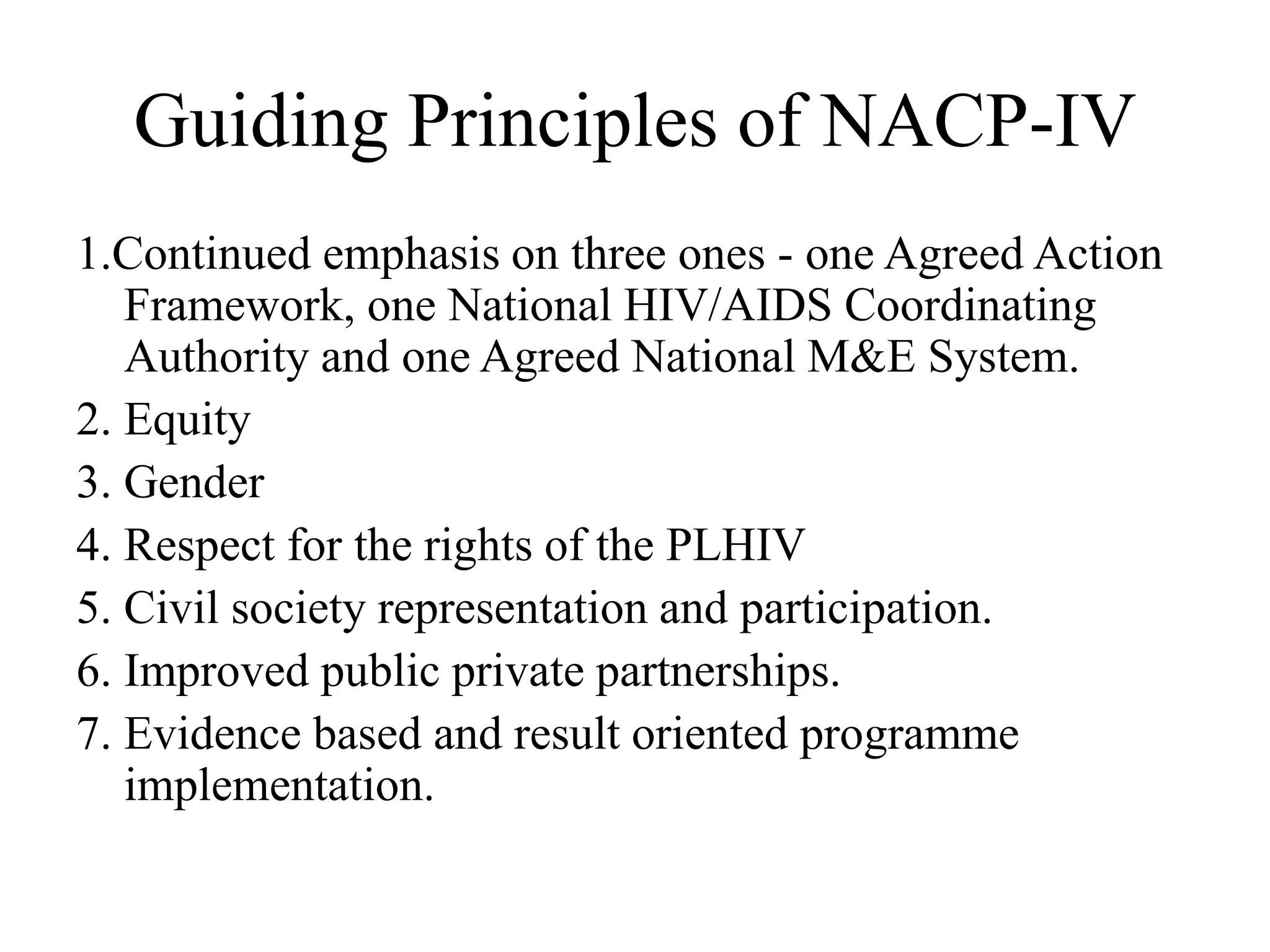 Guiding Principles of NACP-IV

1.Continued emphasis on three ones - one Agreed Action Framework, one National HIV/AIDS Coordinating Authority and one Agreed National M&E System.

2. Equity

3. Gender

4. Respect for the rights of the PLHIV

5. Civil society representation and participation.

6. Improved public private partnerships.

7. Evidence based and result oriented programme implementation.